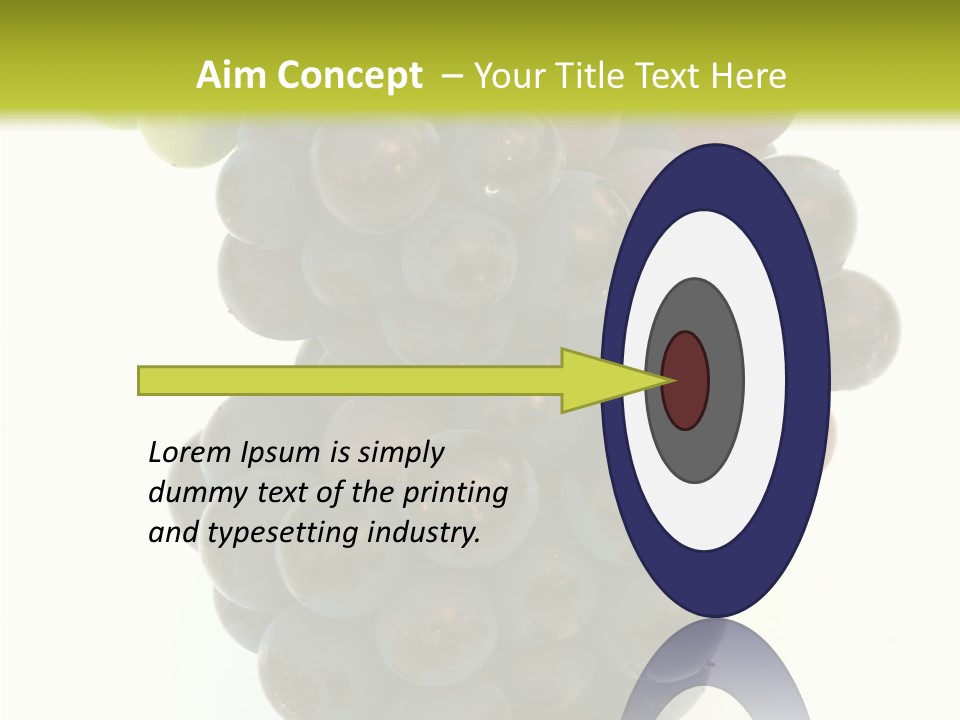 Aim Concept – Your Title Text Here

Lorem Ipsum is simply dummy text of the printing and typesetting industry.